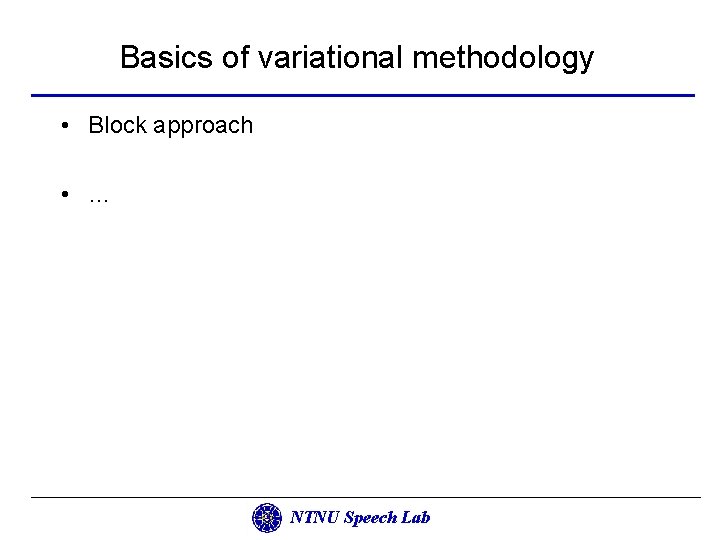 Basics of variational methodology

• Block approach

• …

NTNU Speech Lab